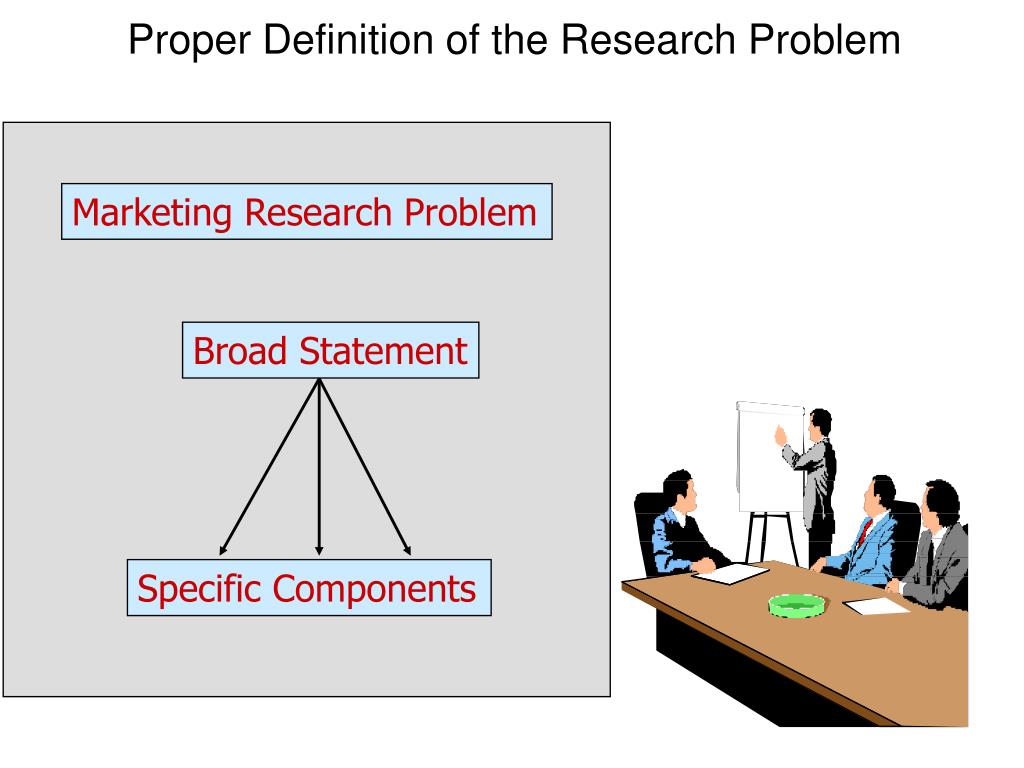 Proper Definition of the Research Problem

Marketing Research Problem

Broad Statement

Specific Components